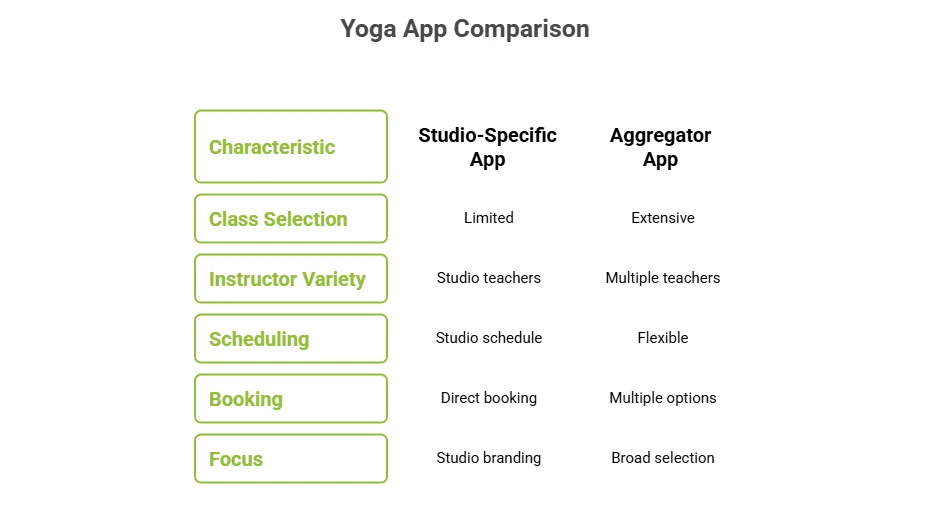 Yoga App Comparison

| Characteristic | Studio-Specific App | Aggregator App |
|---|---|---|
| Class Selection | Limited | Extensive |
| Instructor Variety | Studio teachers | Multiple teachers |
| Scheduling | Studio schedule | Flexible |
| Booking | Direct booking | Multiple options |
| Focus | Studio branding | Broad selection |